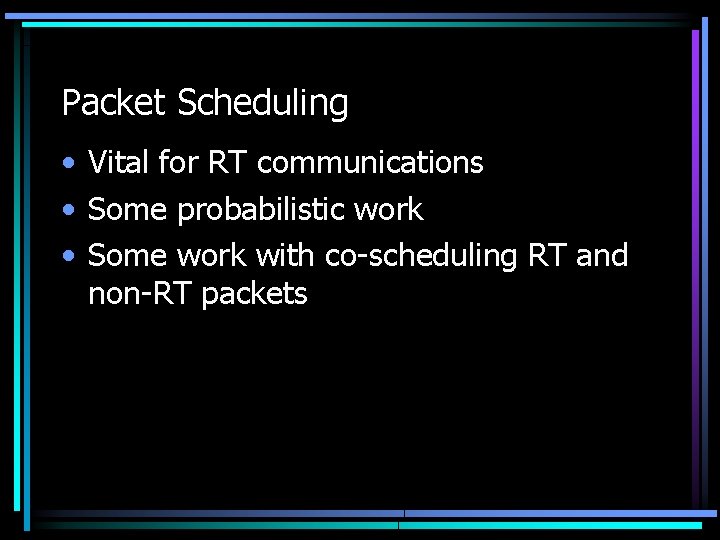 Packet Scheduling

• Vital for RT communications
• Some probabilistic work
• Some work with co-scheduling RT and non-RT packets